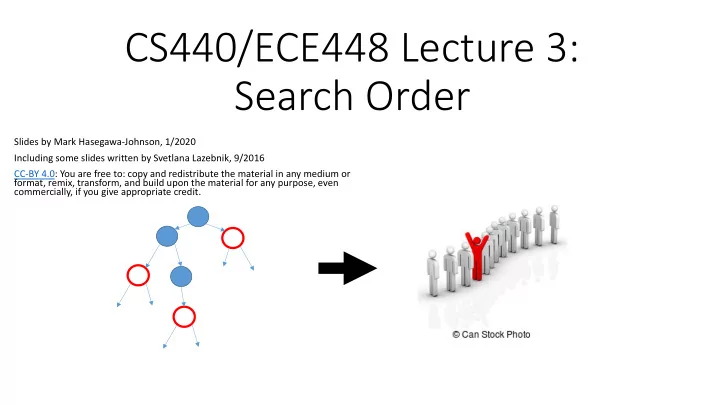 CS440/ECE448 Lecture 3: Search Order

Slides by Mark Hasegawa-Johnson, 1/2020

Including some slides written by Svetlana Lazebnik, 9/2016

CC-BY 4.0: You are free to: copy and redistribute the material in any medium or format, remix, transform, and build upon the material for any purpose, even commercially, if you give appropriate credit.

© Can Stock Photo